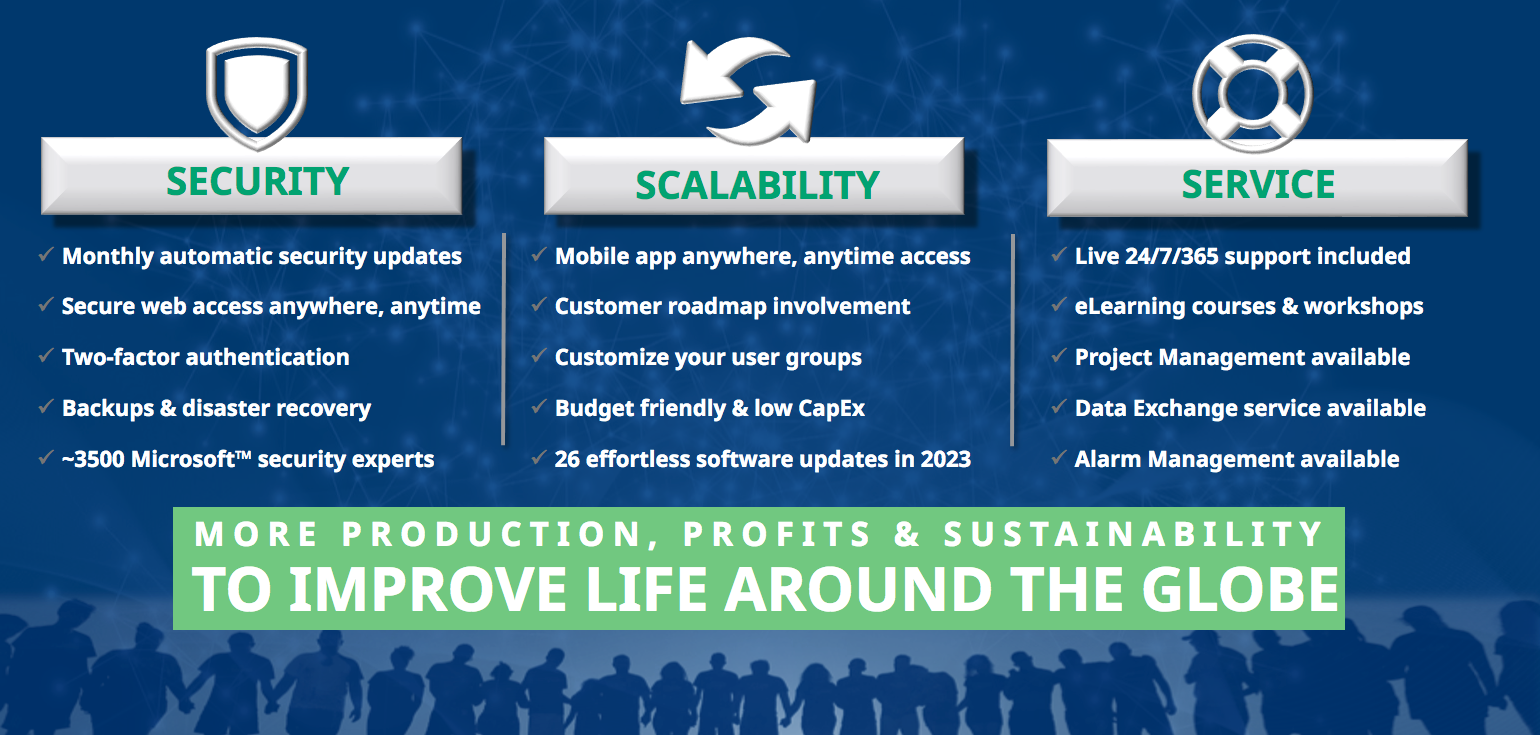 SECURITY

✓ Monthly automatic security updates
✓ Secure web access anywhere, anytime
✓ Two-factor authentication
✓ Backups & disaster recovery
✓ ~3500 Microsoft™ security experts

SCALABILITY

✓ Mobile app anywhere, anytime access
✓ Customer roadmap involvement
✓ Customize your user groups
✓ Budget friendly & low CapEx
✓ 26 effortless software updates in 2023

SERVICE

✓ Live 24/7/365 support included
✓ eLearning courses & workshops
✓ Project Management available
✓ Data Exchange service available
✓ Alarm Management available

MORE PRODUCTION, PROFITS & SUSTAINABILITY
TO IMPROVE LIFE AROUND THE GLOBE